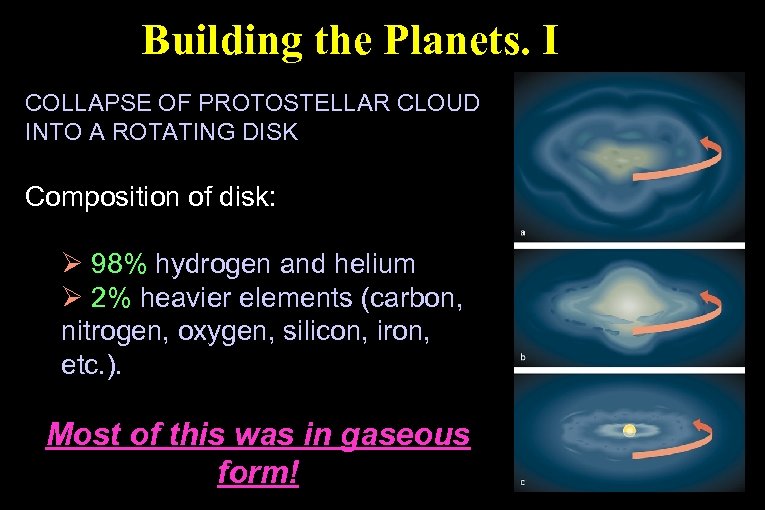 Building the Planets. I

COLLAPSE OF PROTOSTELLAR CLOUD INTO A ROTATING DISK

Composition of disk:

➢ 98% hydrogen and helium
➢ 2% heavier elements (carbon, nitrogen, oxygen, silicon, iron, etc.).

Most of this was in gaseous form!

a

b

c